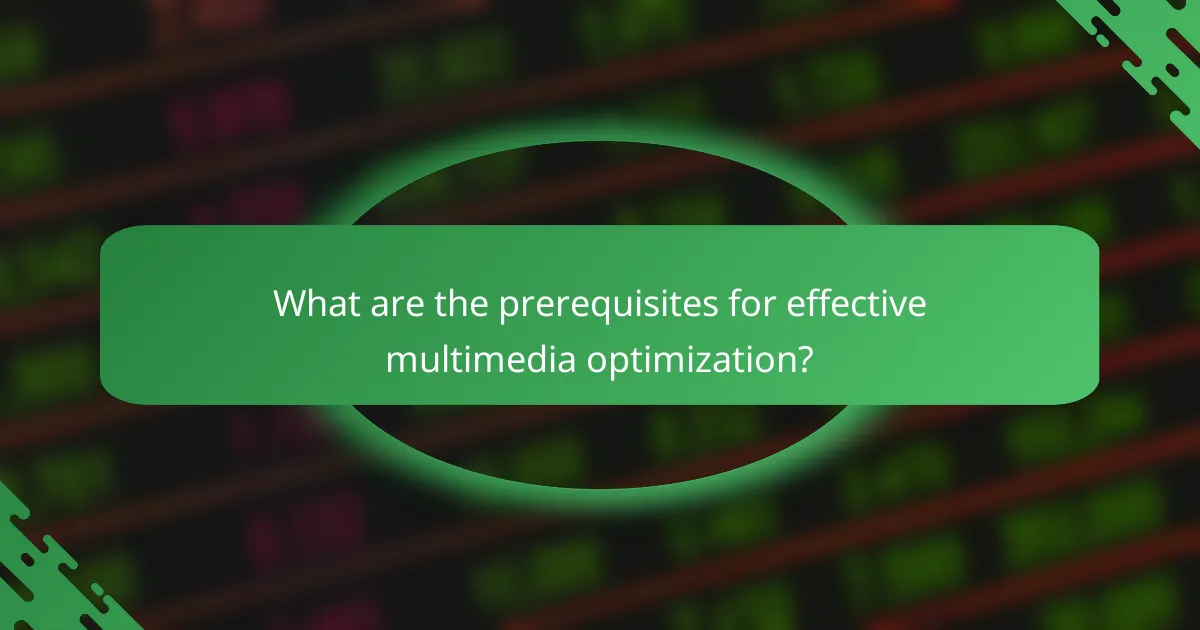 What are the prerequisites for effective multimedia optimization?